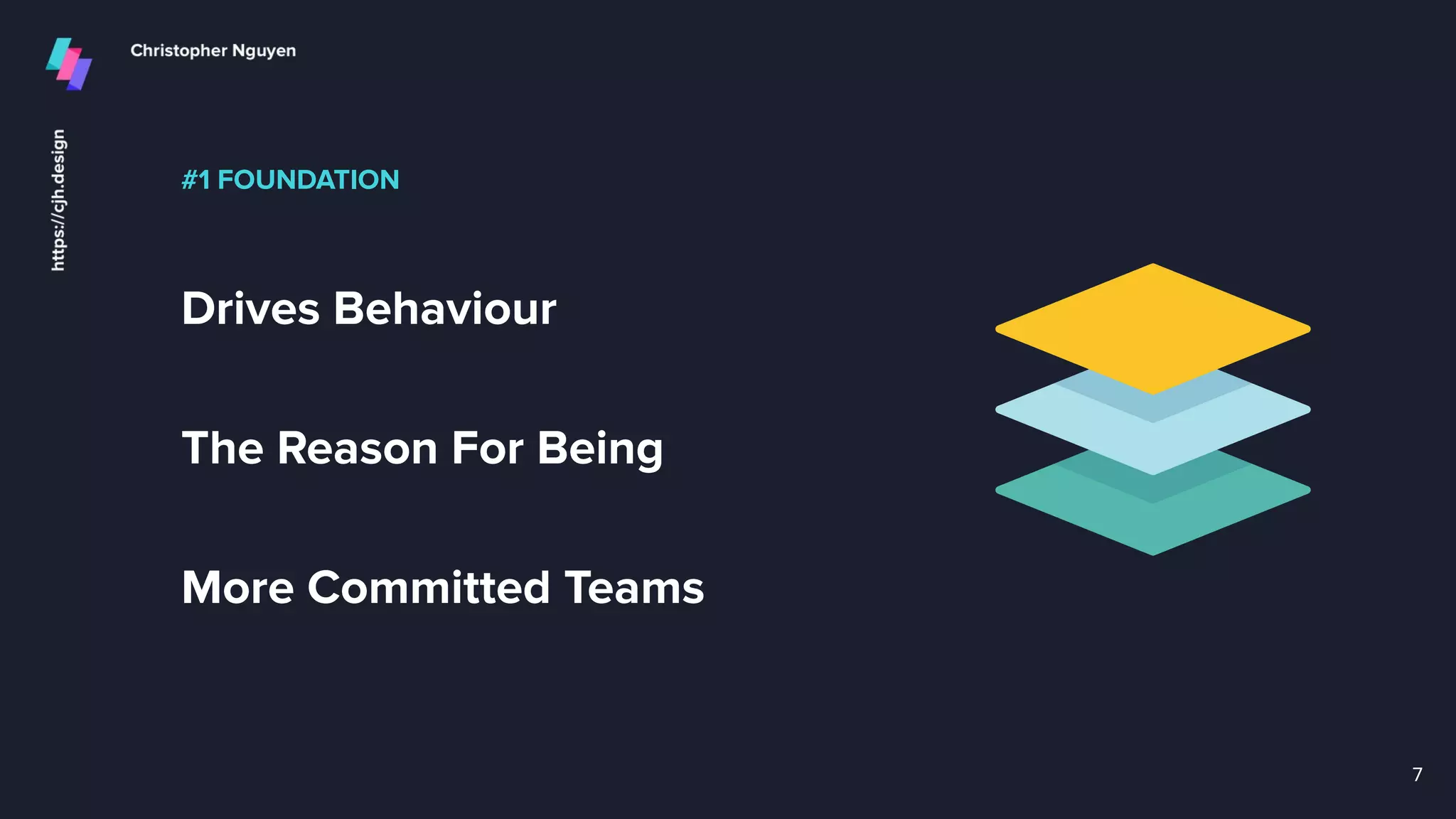 Christopher Nguyen

https://cjh.design

#1 FOUNDATION

Drives Behaviour

The Reason For Being

More Committed Teams

7